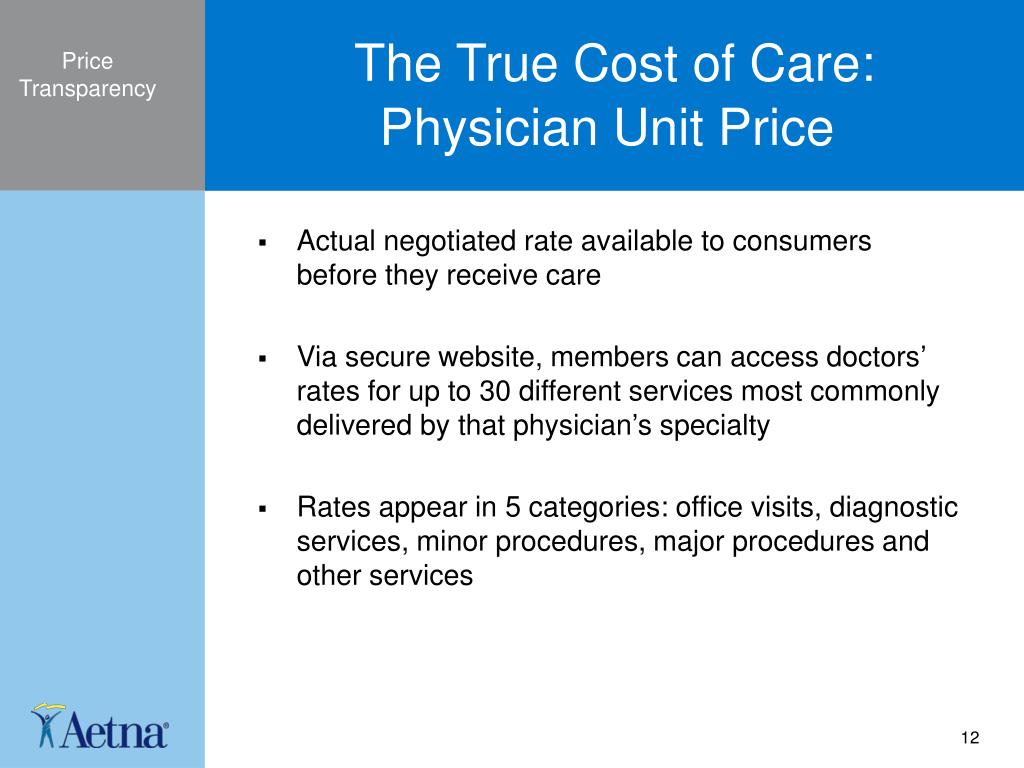 Price Transparency

The True Cost of Care: Physician Unit Price

▪ Actual negotiated rate available to consumers before they receive care

▪ Via secure website, members can access doctors' rates for up to 30 different services most commonly delivered by that physician's specialty

▪ Rates appear in 5 categories: office visits, diagnostic services, minor procedures, major procedures and other services

Aetna®

12